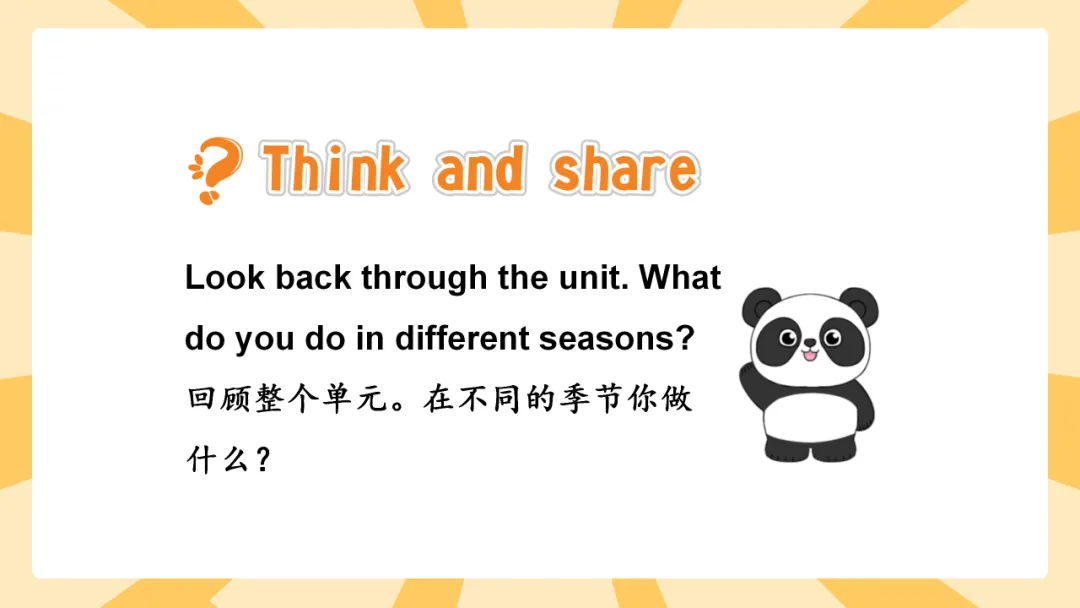 Think and share

Look back through the unit. What do you do in different seasons?

回顾整个单元。在不同的季节你做什么？